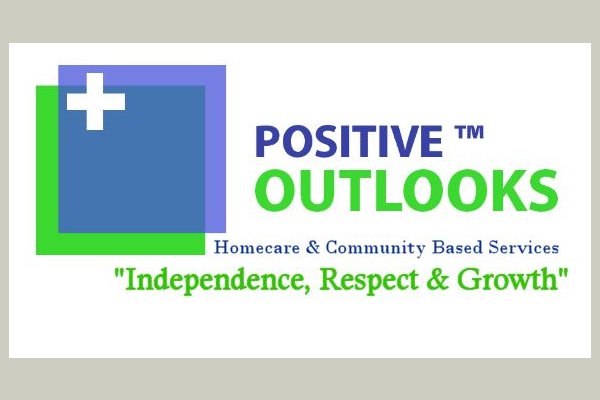 POSITIVE ™
OUTLOOKS
Homecare & Community Based Services
"Independence, Respect & Growth"